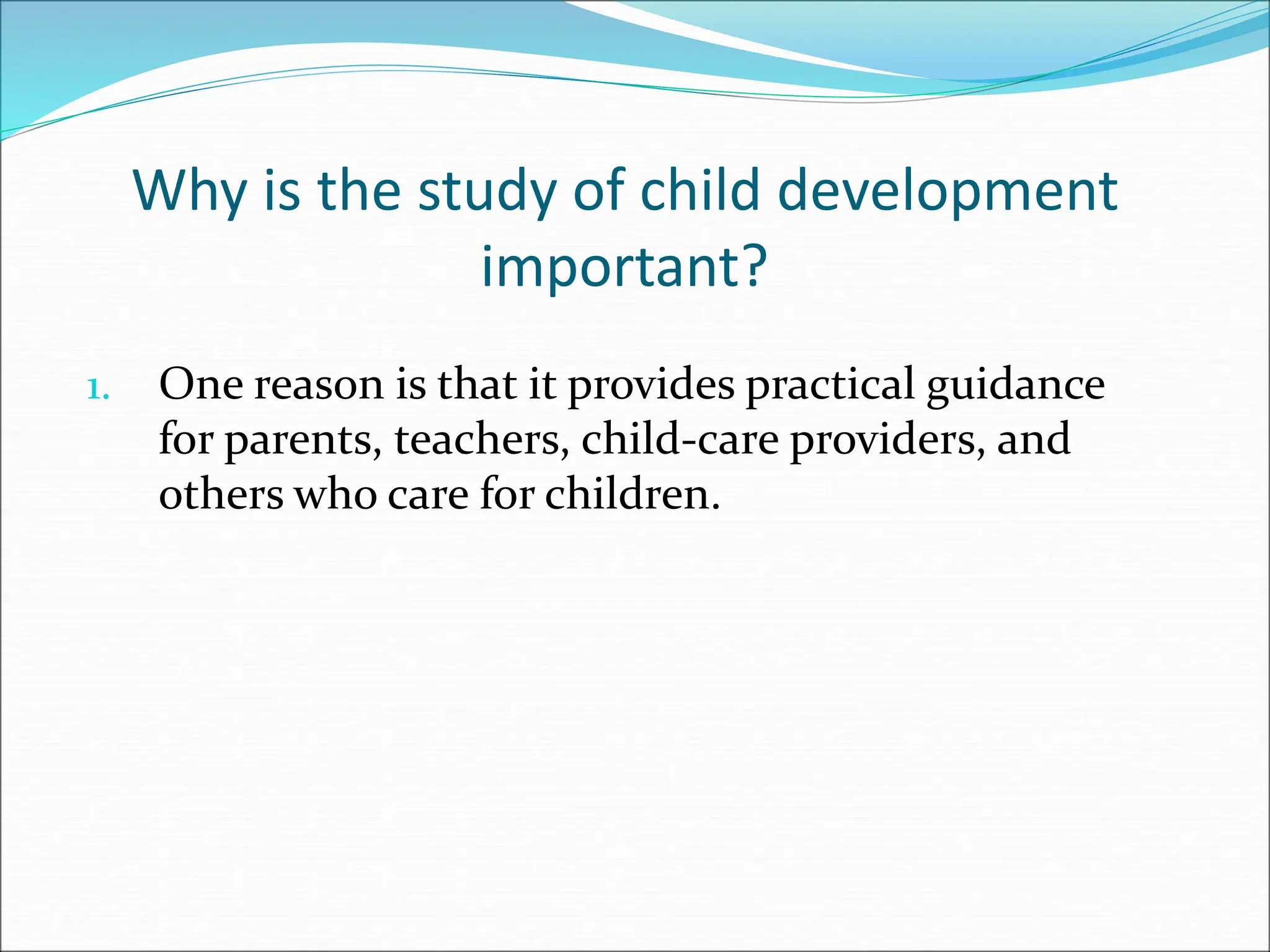 Why is the study of child development important?

1. One reason is that it provides practical guidance for parents, teachers, child-care providers, and others who care for children.